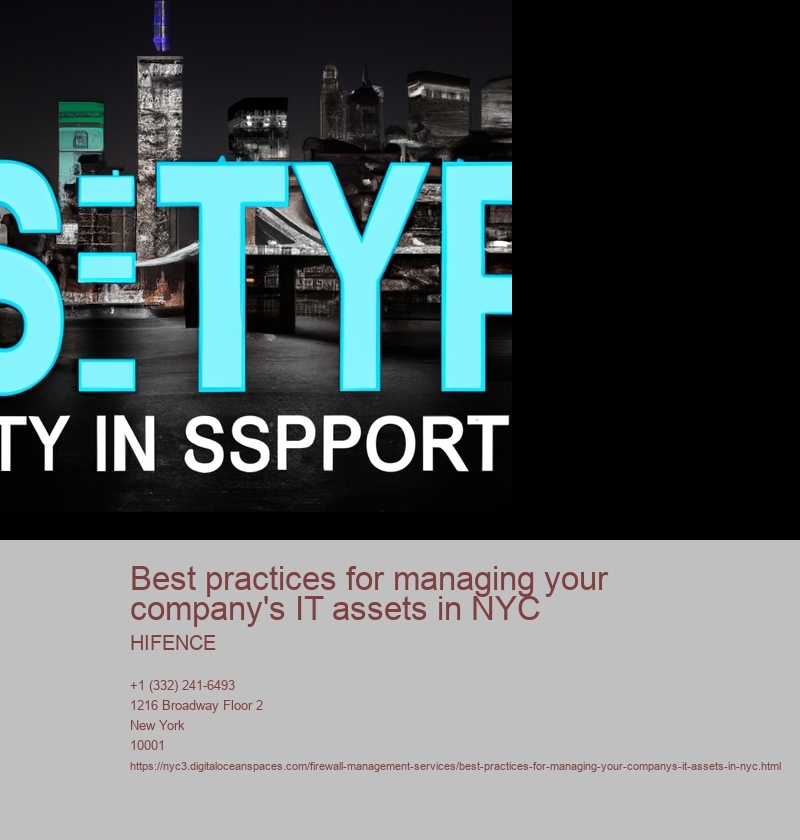 S:TYF

TY IN SSPPORT

Best practices for managing your company's IT assets in NYC

HIFENCE

+1 (332) 241-6493
1216 Broadway Floor 2
New York
10001
https://nyc3.digitaloceanspaces.com/firewall-management-services/best-practices-for-managing-your-companys-it-assets-in-nyc.html